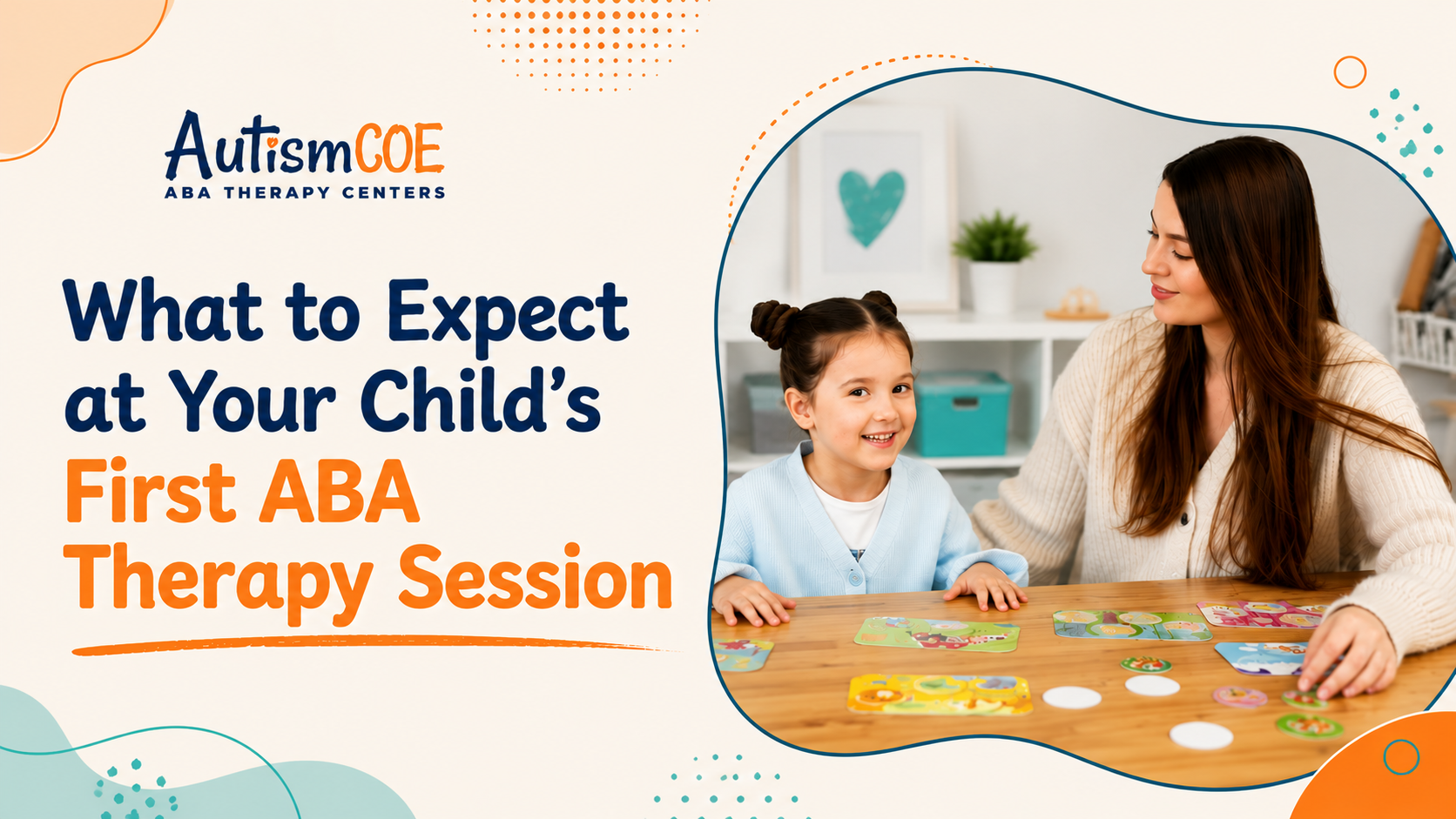 AutismCOE
ABA THERAPY CENTERS

What to Expect at Your Child's First ABA Therapy Session